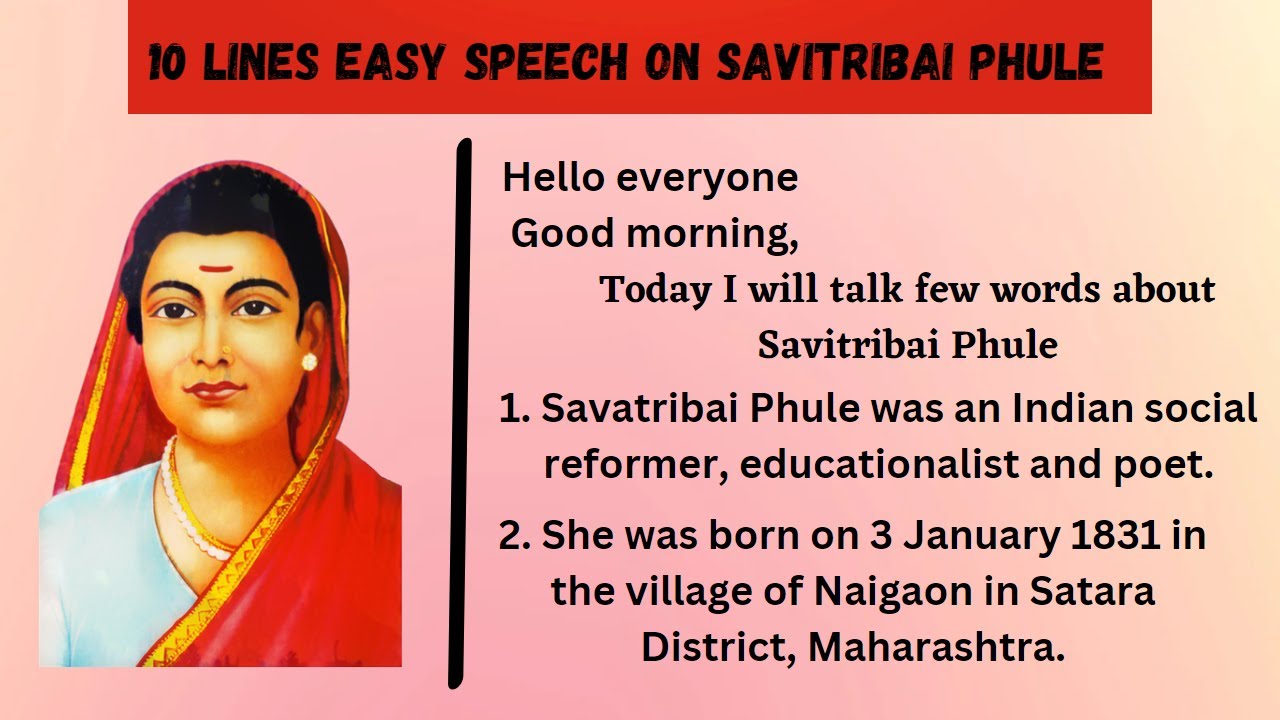 10 LINES EASY SPEECH ON SAVITRIBAI PHULE

Hello everyone
Good morning,
Today I will talk few words about Savitribai Phule

1. Savatribai Phule was an Indian social reformer, educationalist and poet.

2. She was born on 3 January 1831 in the village of Naigaon in Satara District, Maharashtra.